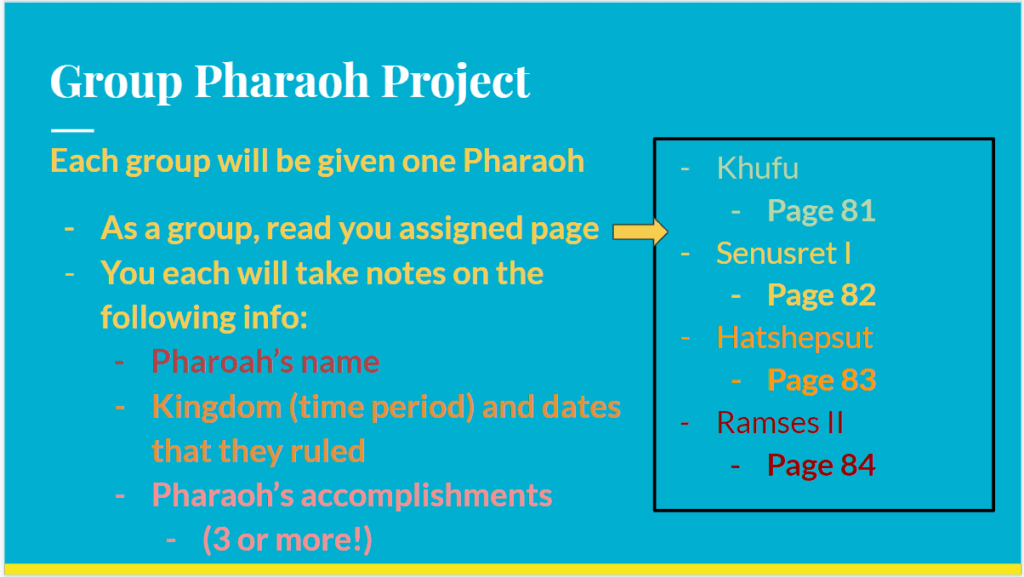 Group Pharaoh Project

Each group will be given one Pharaoh

- As a group, read you assigned page
- You each will take notes on the following info:
  - Pharoah's name
  - Kingdom (time period) and dates that they ruled
  - Pharaoh's accomplishments
    - (3 or more!)

- Khufu
  - Page 81
- Senusret I
  - Page 82
- Hatshepsut
  - Page 83
- Ramses II
  - Page 84